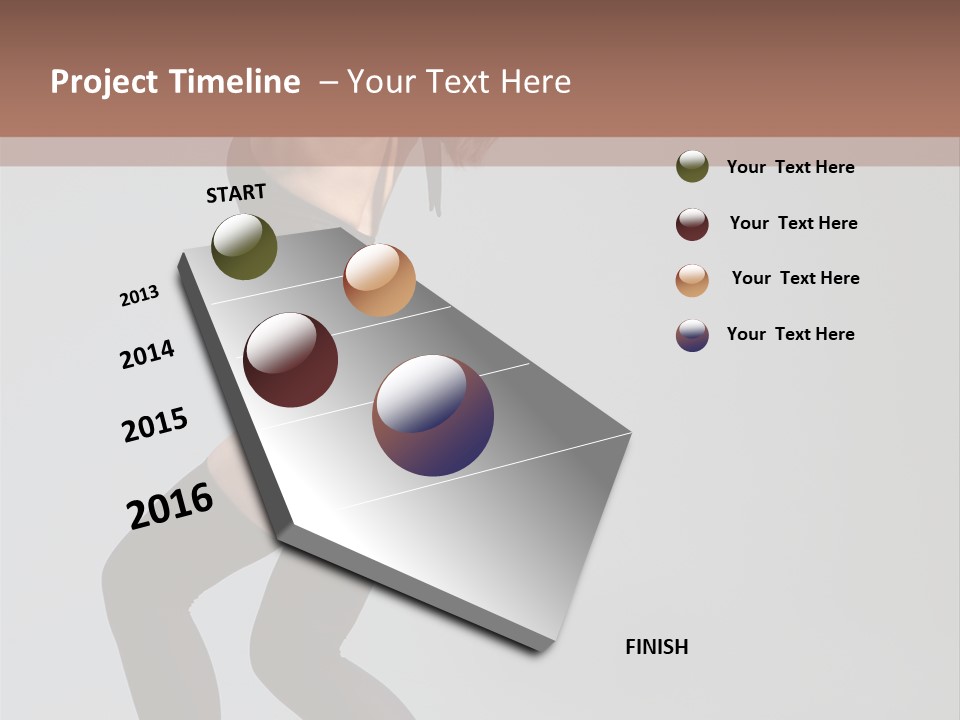 Project Timeline – Your Text Here

START

2013

2014

2015

2016

FINISH

Your Text Here

Your Text Here

Your Text Here

Your Text Here